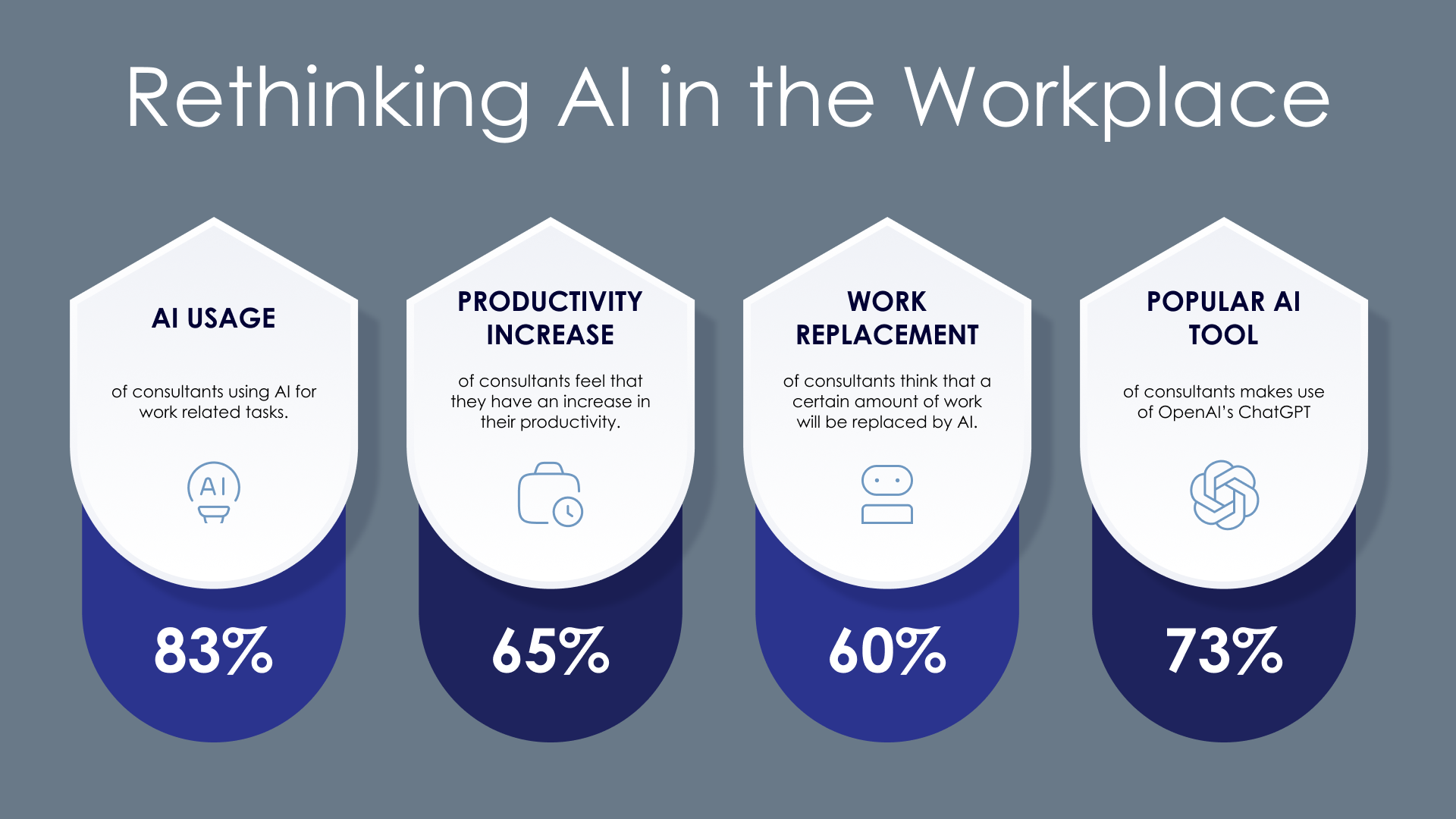 Rethinking AI in the Workplace

AI USAGE

of consultants using AI for work related tasks.

AI

83%

PRODUCTIVITY INCREASE

of consultants feel that they have an increase in their productivity.

65%

WORK REPLACEMENT

of consultants think that a certain amount of work will be replaced by AI.

60%

POPULAR AI TOOL

of consultants makes use of OpenAI's ChatGPT

73%